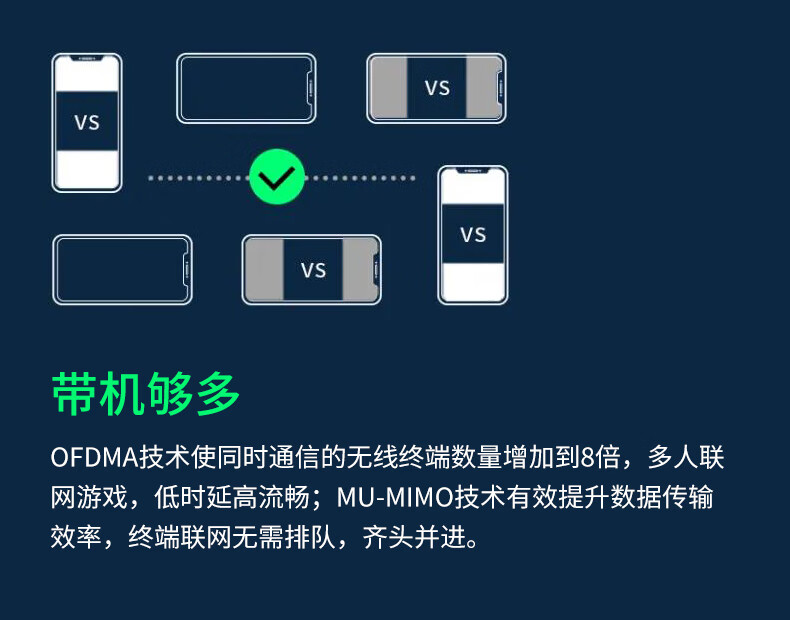 VS

VS

VS

VS

带机够多

OFDMA技术使同时通信的无线终端数量增加到8倍，多人联网游戏，低时延高流畅；MU-MIMO技术有效提升数据传输效率，终端联网无需排队，齐头并进。